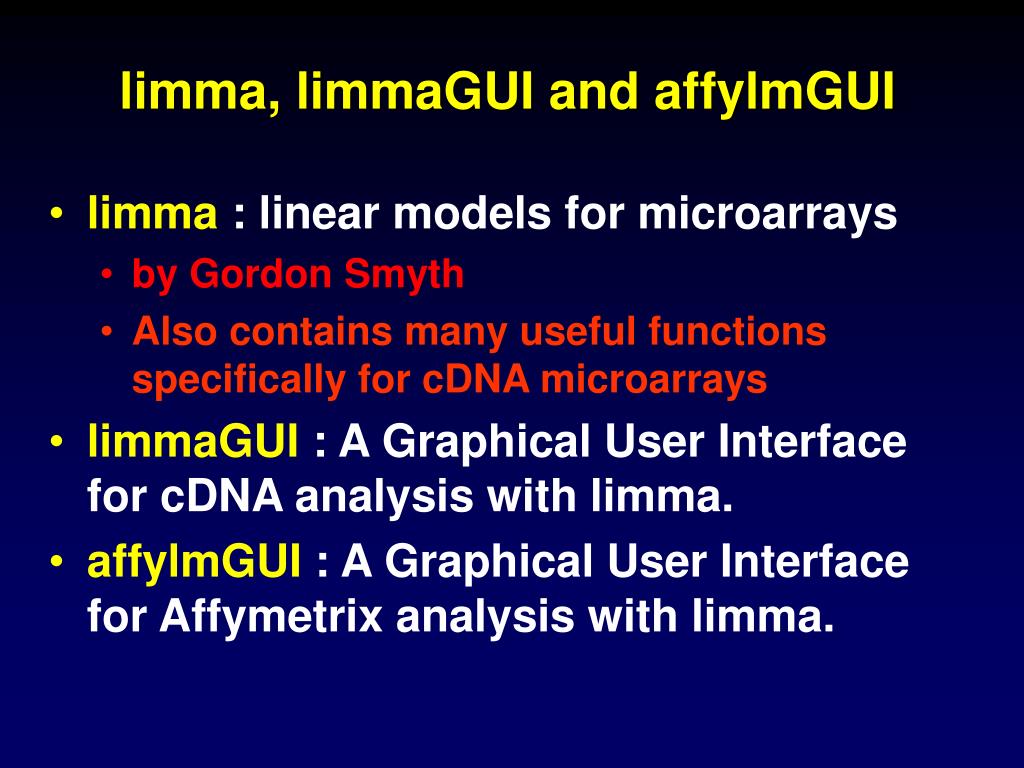 limma, limmaGUI and affylmGUI

• limma : linear models for microarrays
  • by Gordon Smyth
  • Also contains many useful functions specifically for cDNA microarrays
• limmaGUI : A Graphical User Interface for cDNA analysis with limma.
• affylmGUI : A Graphical User Interface for Affymetrix analysis with limma.